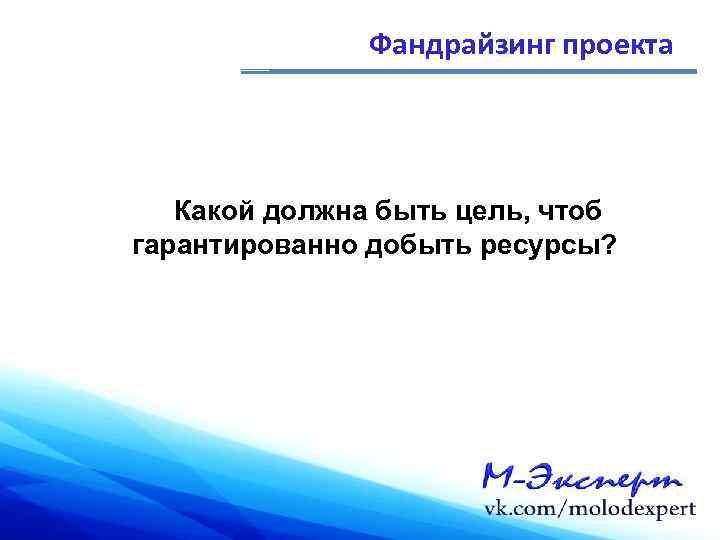 Фандрайзинг проекта

Какой должна быть цель, чтоб гарантированно добыть ресурсы?

М-Эксперт
vk.com/molodexpert